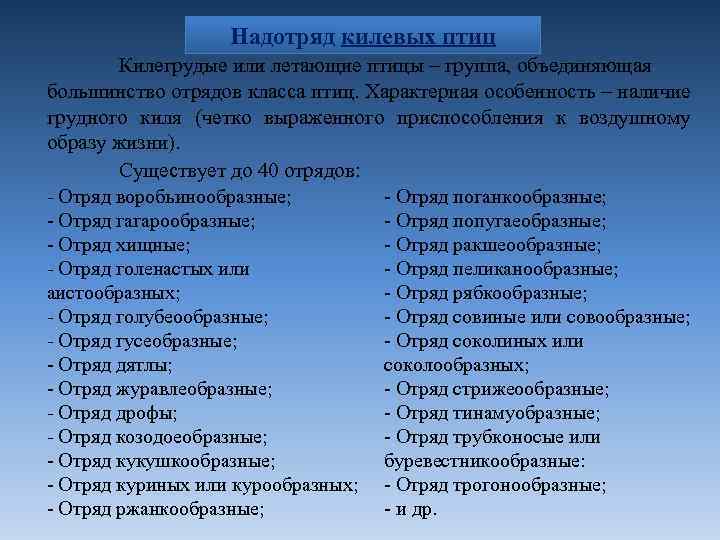 Надотряд килевых птиц

Килегрудые или летающие птицы – группа, объединяющая большинство отрядов класса птиц. Характерная особенность – наличие грудного киля (четко выраженного приспособления к воздушному образу жизни).

Существует до 40 отрядов:
- Отряд воробьинообразные;
- Отряд гагарообразные;
- Отряд хищные;
- Отряд голенастых или аистообразных;
- Отряд голубеобразные;
- Отряд гусеобразные;
- Отряд дятлы;
- Отряд журавлеобразные;
- Отряд дрофы;
- Отряд козодоеобразные;
- Отряд кукушкообразные;
- Отряд куриных или курообразных;
- Отряд ржанкообразные;

- Отряд поганкообразные;
- Отряд попугаеобразные;
- Отряд ракшеобразные;
- Отряд пеликанообразные;
- Отряд рябкообразные;
- Отряд совиные или совообразные;
- Отряд соколиных или соколообразных;
- Отряд стрижеобразные;
- Отряд тинамуобразные;
- Отряд трубконосые или буревестникообразные:
- Отряд трогонообразные;
- и др.